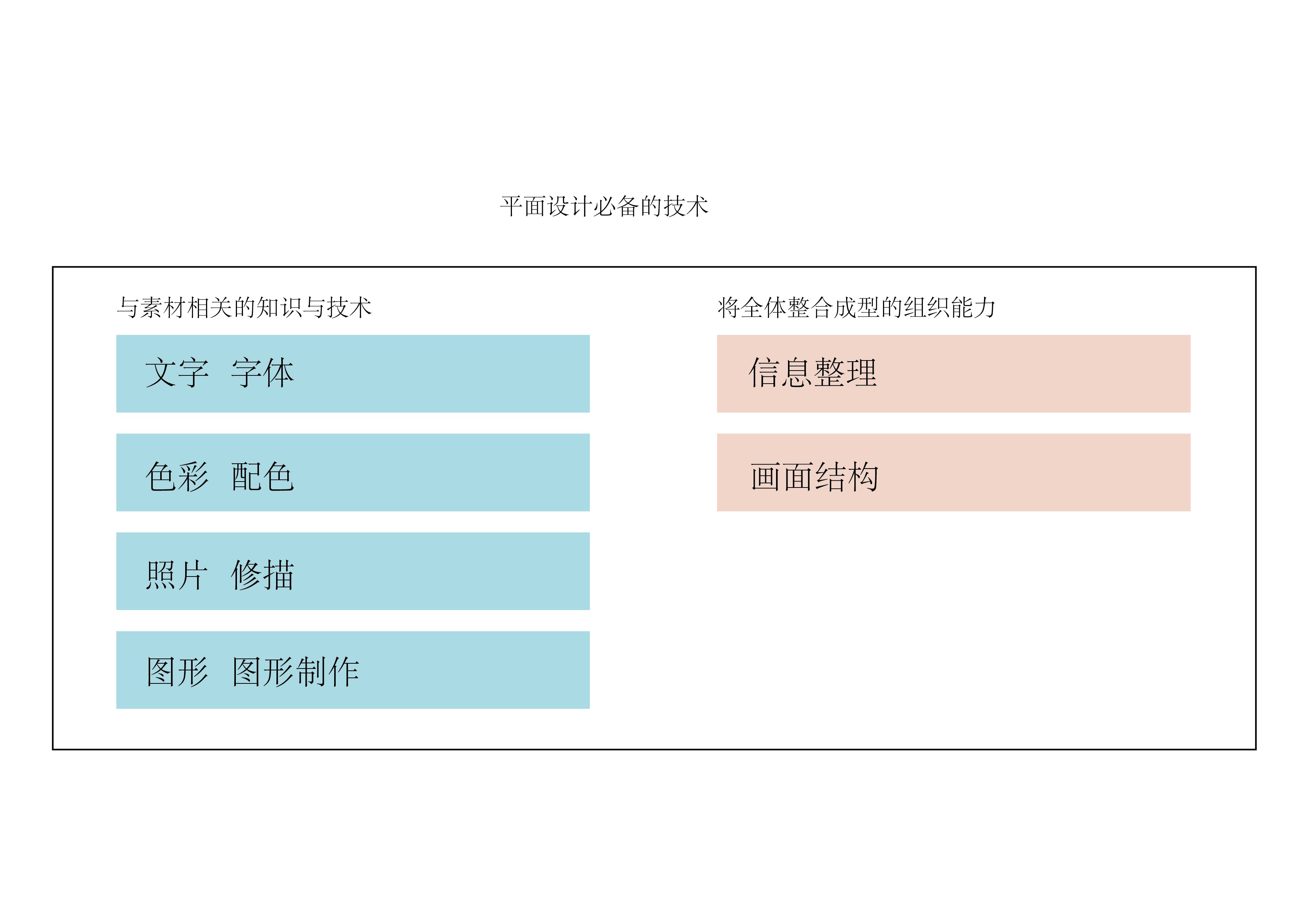 平面设计必备的技术

与素材相关的知识与技术

文字　字体

色彩　配色

照片　修描

图形　图形制作

将全体整合成型的组织能力

信息整理

画面结构